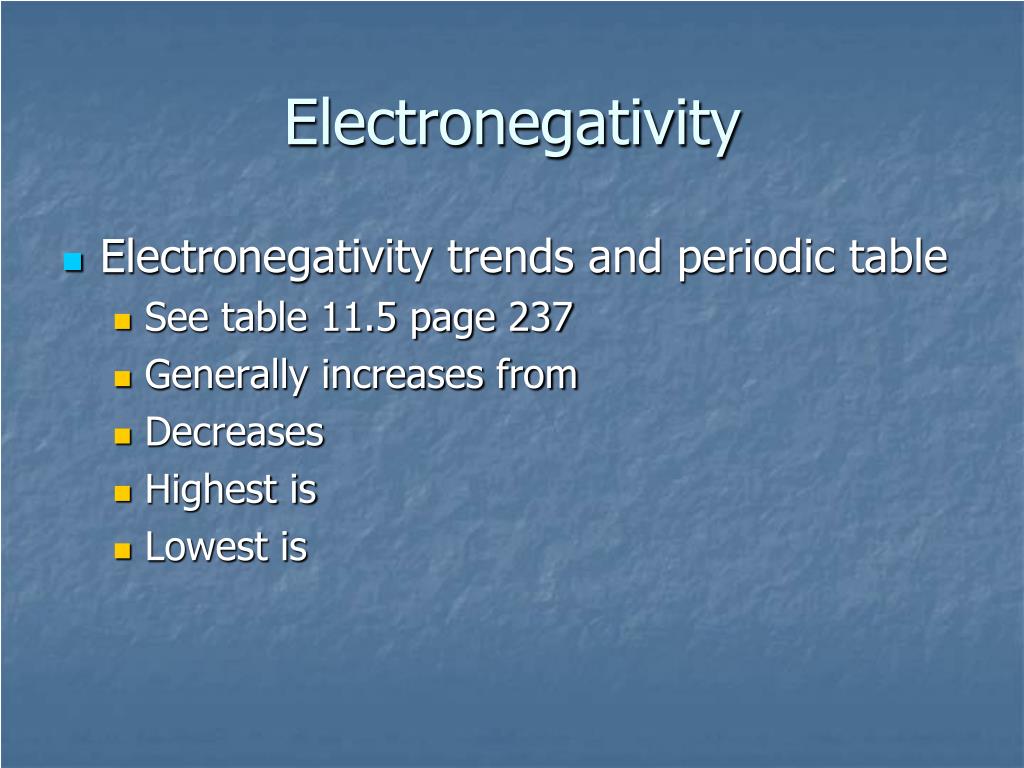 Electronegativity

Electronegativity trends and periodic table

See table 11.5 page 237

Generally increases from

Decreases

Highest is

Lowest is